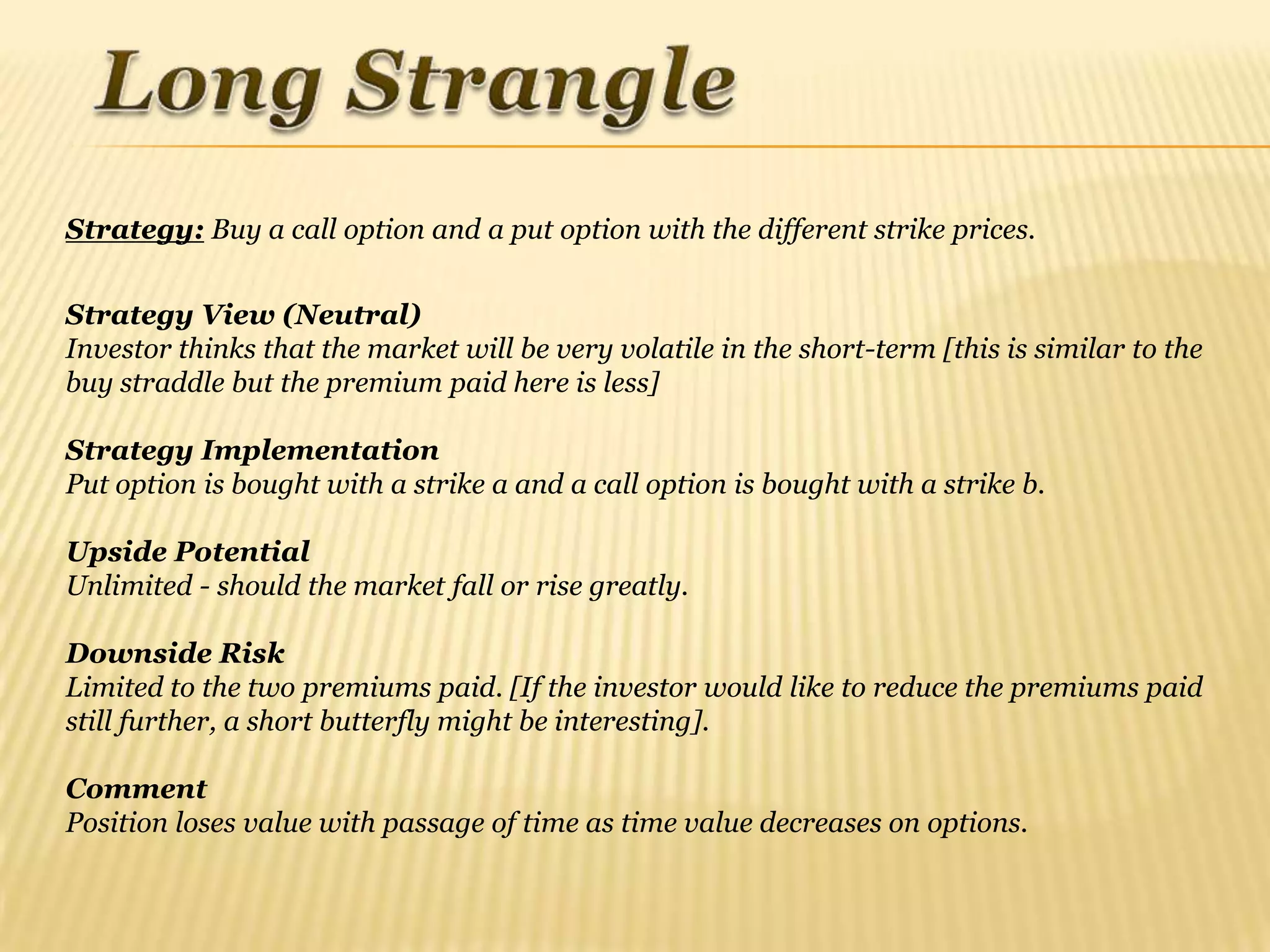 Long Strangle

Strategy: Buy a call option and a put option with the different strike prices.

Strategy View (Neutral)
Investor thinks that the market will be very volatile in the short-term [this is similar to the buy straddle but the premium paid here is less]

Strategy Implementation
Put option is bought with a strike a and a call option is bought with a strike b.

Upside Potential
Unlimited - should the market fall or rise greatly.

Downside Risk
Limited to the two premiums paid. [If the investor would like to reduce the premiums paid still further, a short butterfly might be interesting].

Comment
Position loses value with passage of time as time value decreases on options.